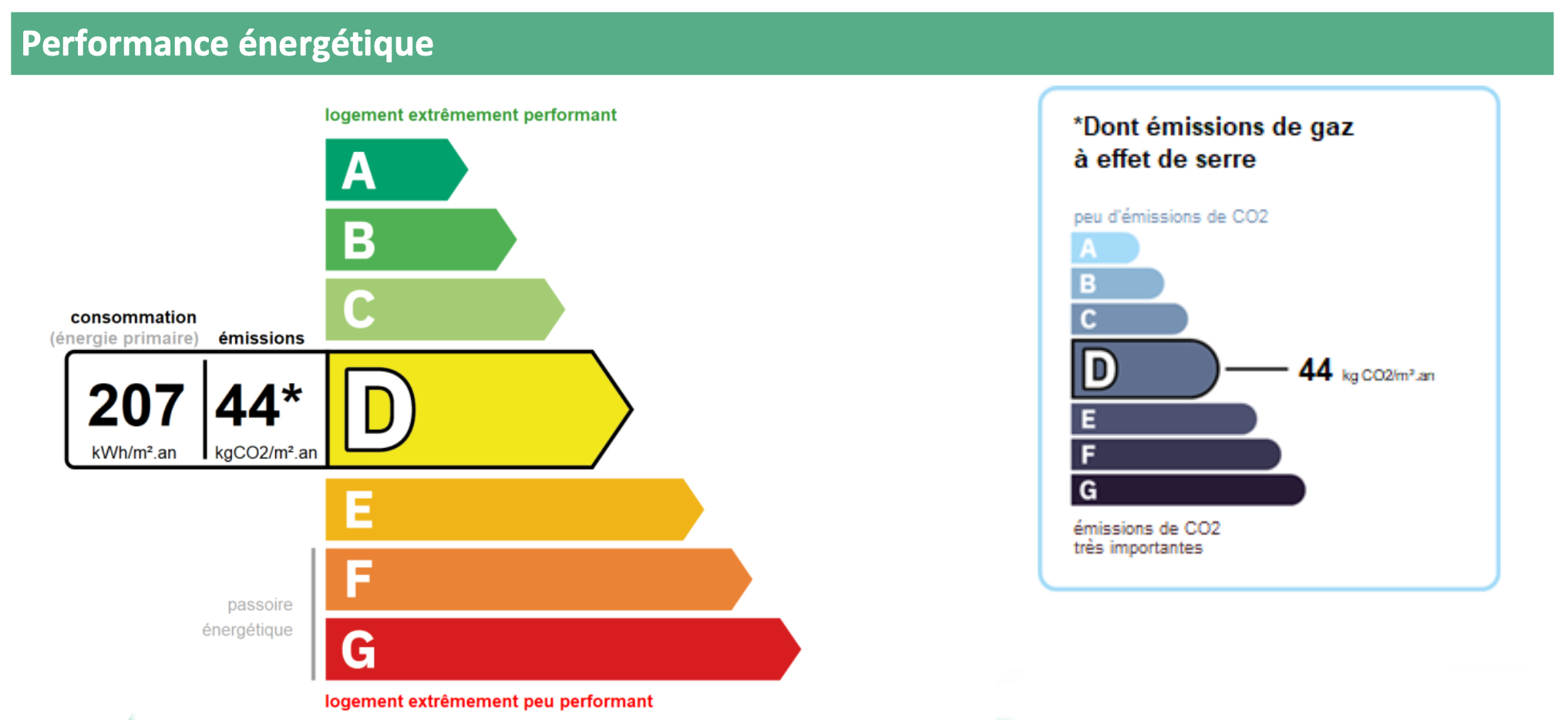 Performance énergétique

logement extrêmement performant

A
B
C

consommation
(énergie primaire)

émissions

207
kWh/m².an

44*
kgCO2/m².an

D

E
F
G

passoire
énergétique

logement extrêmement peu performant

*Dont émissions de gaz à effet de serre

peu d'émissions de CO2

A
B
C
D
44 kg CO2/m².an
E
F
G

émissions de CO2
très importantes